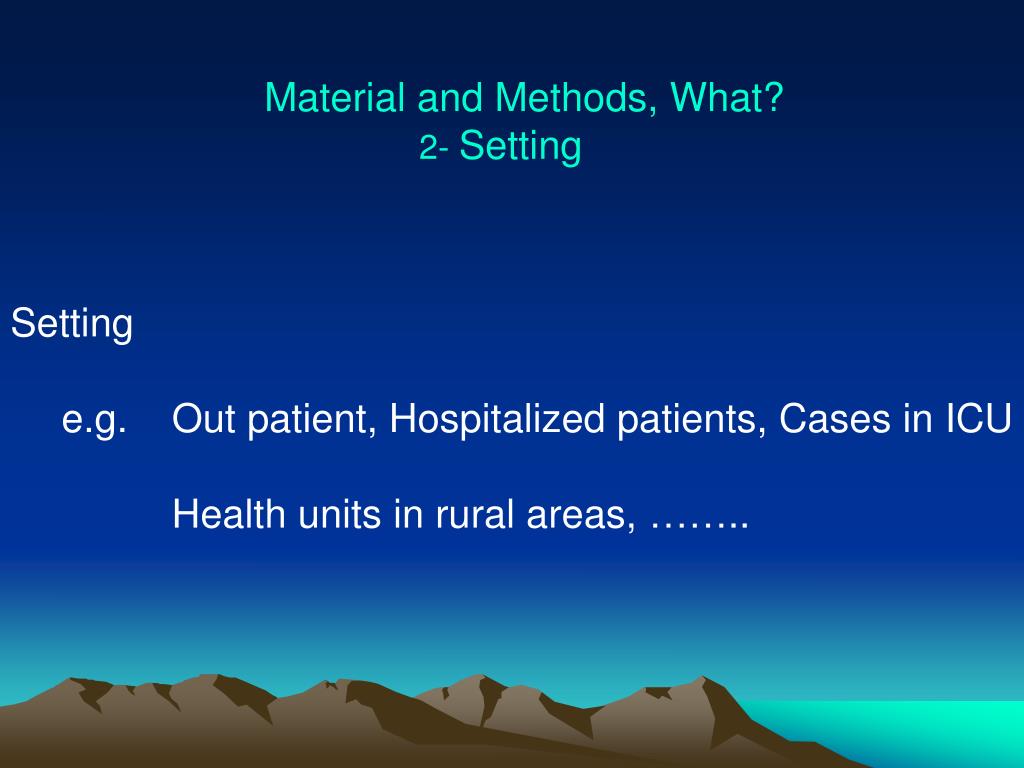 Material and Methods, What?
2- Setting

Setting

e.g. Out patient, Hospitalized patients, Cases in ICU

Health units in rural areas, ……..